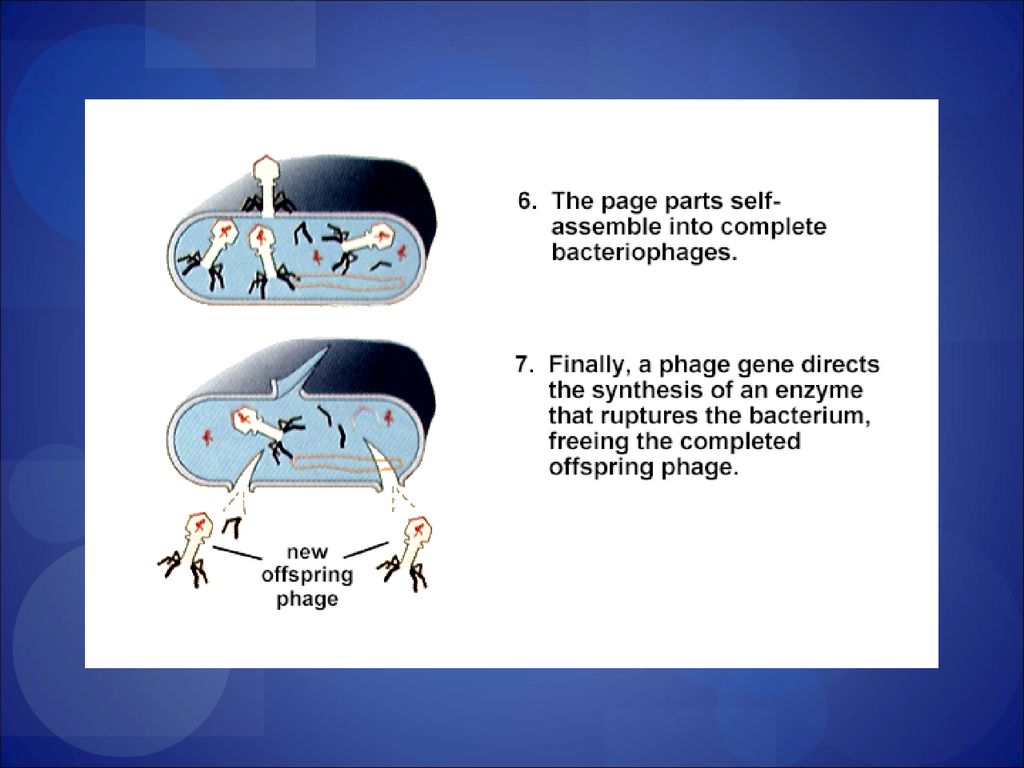 6. The page parts self-assemble into complete bacteriophages.

7. Finally, a phage gene directs the synthesis of an enzyme that ruptures the bacterium, freeing the completed offspring phage.

new offspring phage